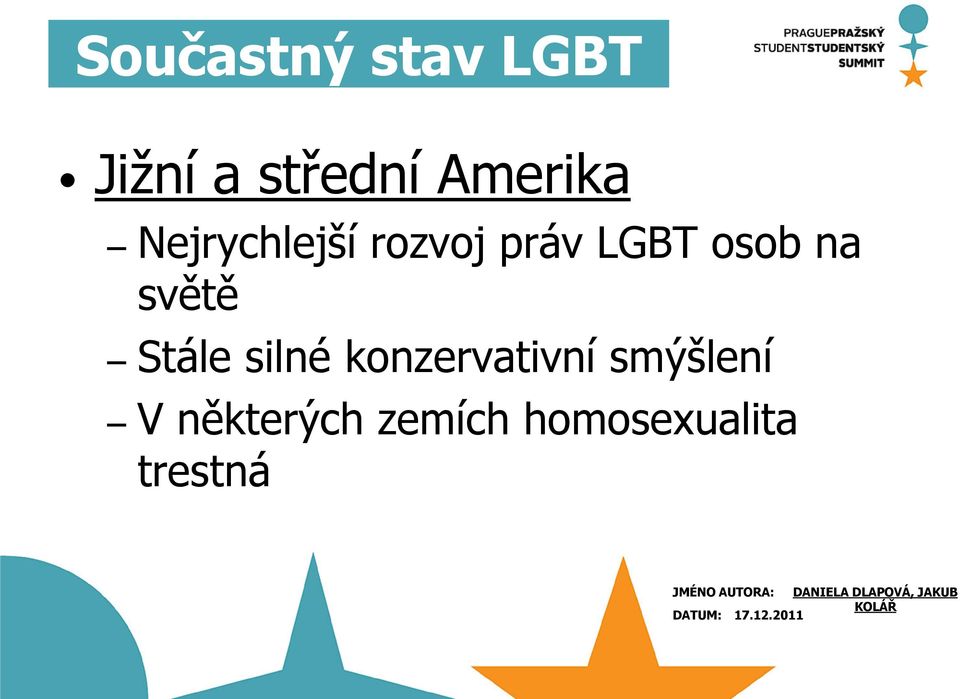 Součastný stav LGBT

PRAGUEPRAŽSKÝ
STUDENTSTUDENTSKÝ
SUMMIT

• Jižní a střední Amerika
– Nejrychlejší rozvoj práv LGBT osob na světě
– Stále silné konzervativní smýšlení
– V některých zemích homosexualita trestná

JMÉNO AUTORA: DANIELA DLAPOVÁ, JAKUB KOLÁŘ
DATUM: 17.12.2011